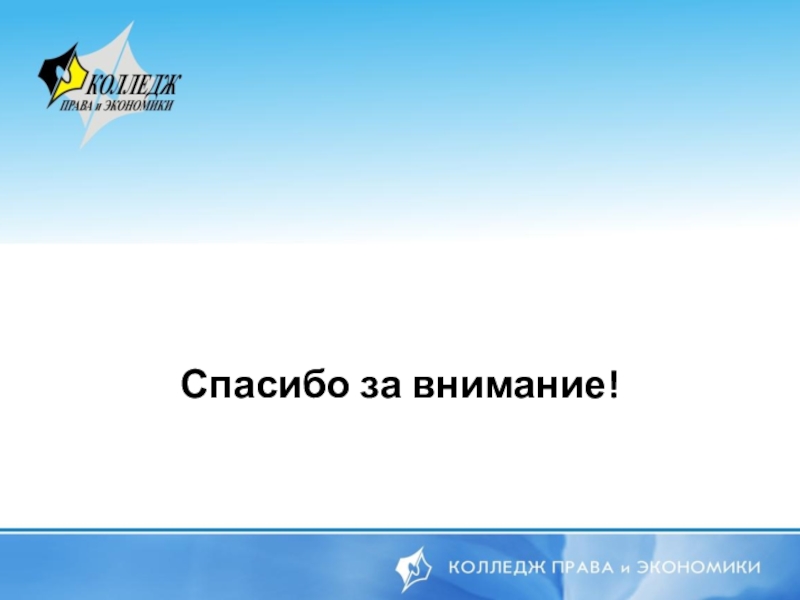 КОЛЛЕДЖ
ПРАВА и ЭКОНОМИКИ

Спасибо за внимание!

КОЛЛЕДЖ ПРАВА и ЭКОНОМИКИ